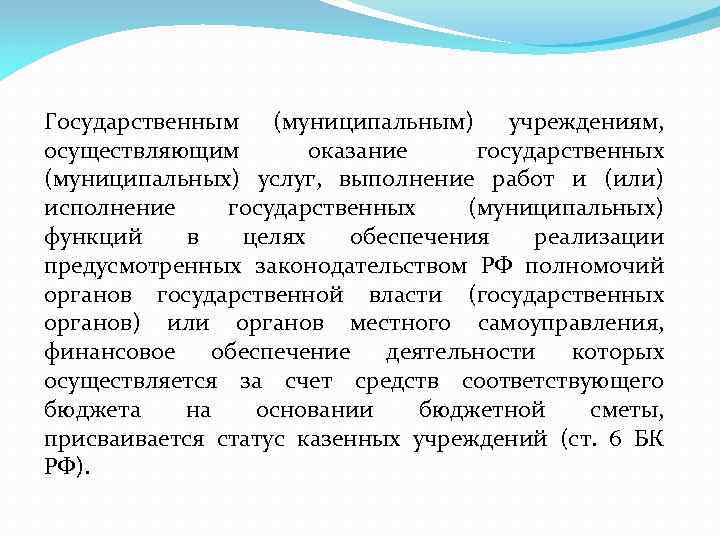 Государственным (муниципальным) учреждениям, осуществляющим оказание государственных (муниципальных) услуг, выполнение работ и (или) исполнение государственных (муниципальных) функций в целях обеспечения реализации предусмотренных законодательством РФ полномочий органов государственной власти (государственных органов) или органов местного самоуправления, финансовое обеспечение деятельности которых осуществляется за счет средств соответствующего бюджета на основании бюджетной сметы, присваивается статус казенных учреждений (ст. 6 БК РФ).